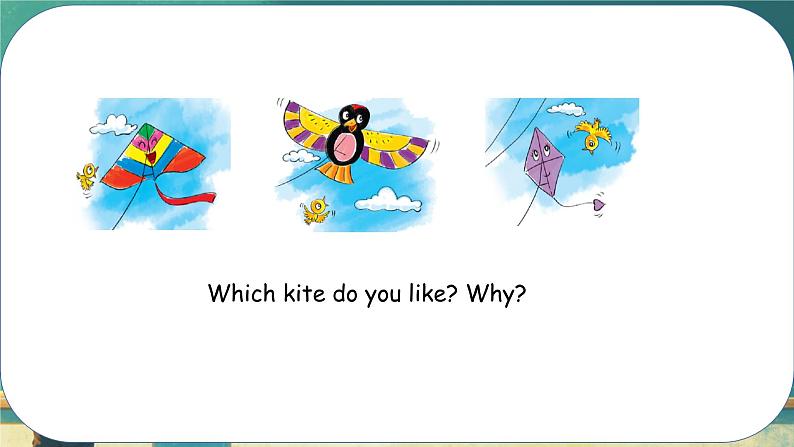 Which kite do you like? Why?